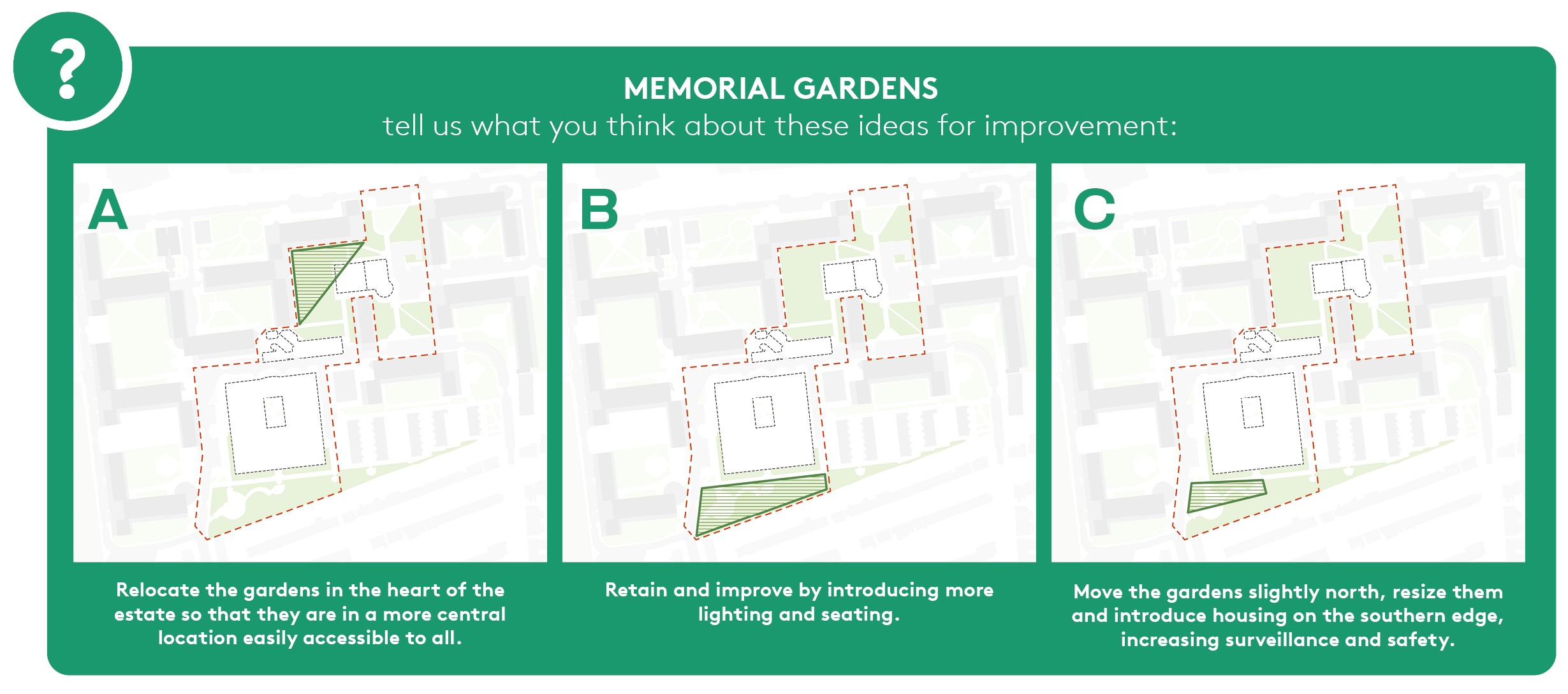 ?

MEMORIAL GARDENS
tell us what you think about these ideas for improvement:

A

Relocate the gardens in the heart of the estate so that they are in a more central location easily accessible to all.

B

Retain and improve by introducing more lighting and seating.

C

Move the gardens slightly north, resize them and introduce housing on the southern edge, increasing surveillance and safety.